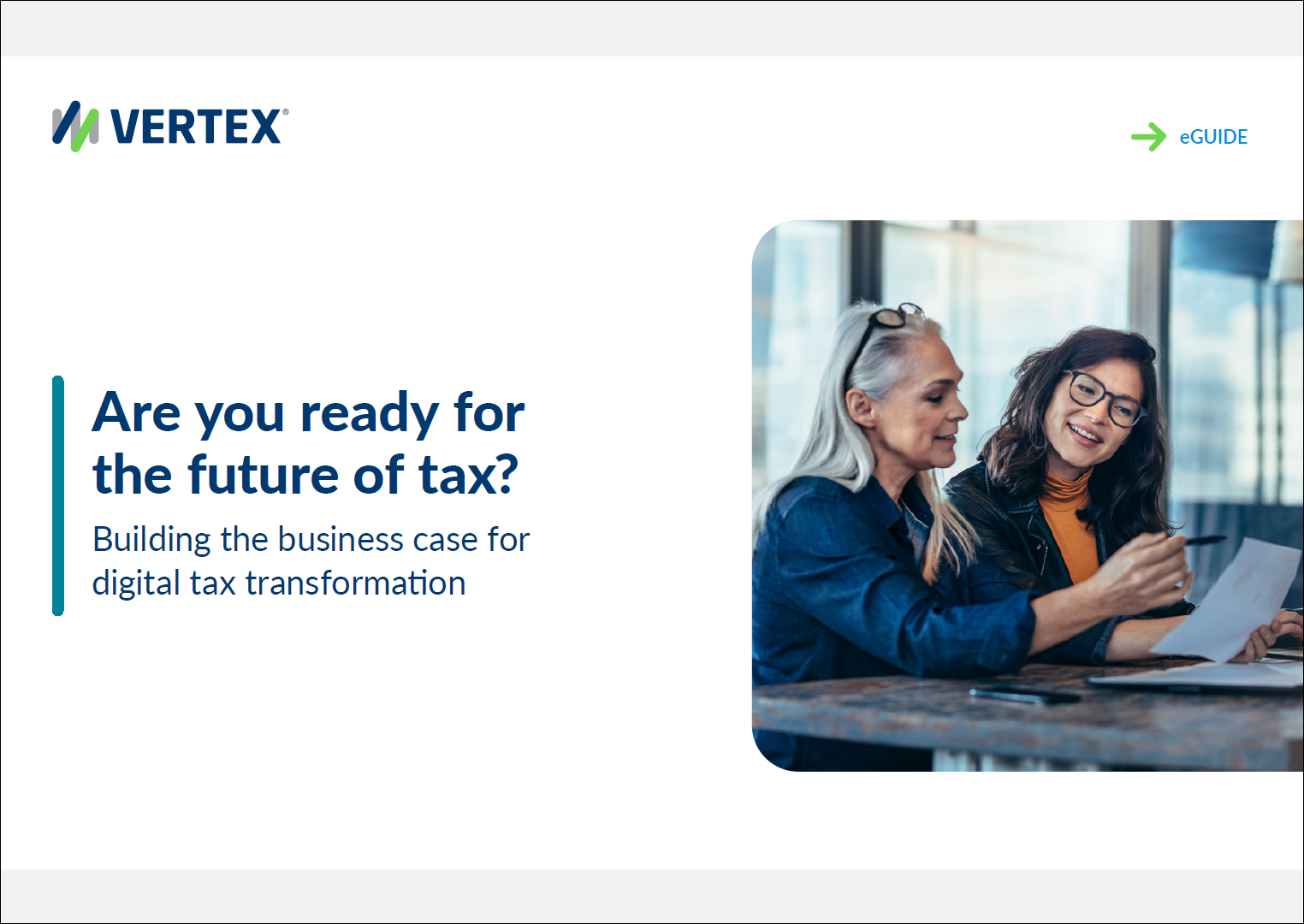 VERTEX®

eGUIDE

Are you ready for the future of tax?

Building the business case for digital tax transformation